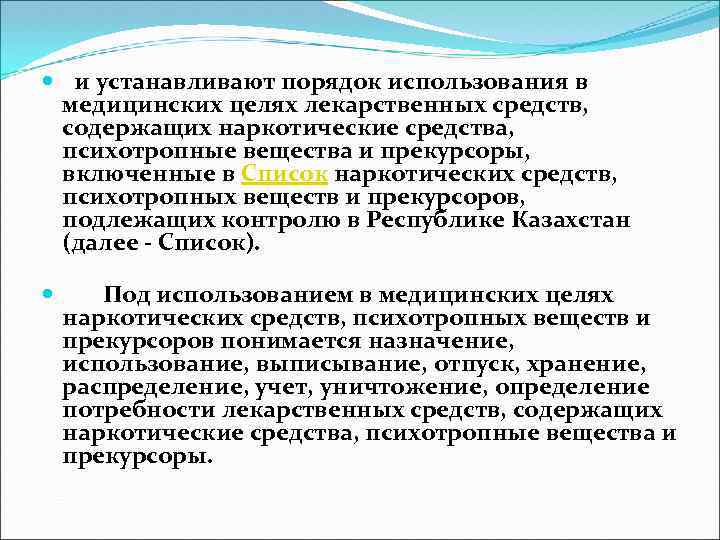 и устанавливают порядок использования в медицинских целях лекарственных средств, содержащих наркотические средства, психотропные вещества и прекурсоры, включенные в Список наркотических средств, психотропных веществ и прекурсоров, подлежащих контролю в Республике Казахстан (далее - Список).

Под использованием в медицинских целях наркотических средств, психотропных веществ и прекурсоров понимается назначение, использование, выписывание, отпуск, хранение, распределение, учет, уничтожение, определение потребности лекарственных средств, содержащих наркотические средства, психотропные вещества и прекурсоры.